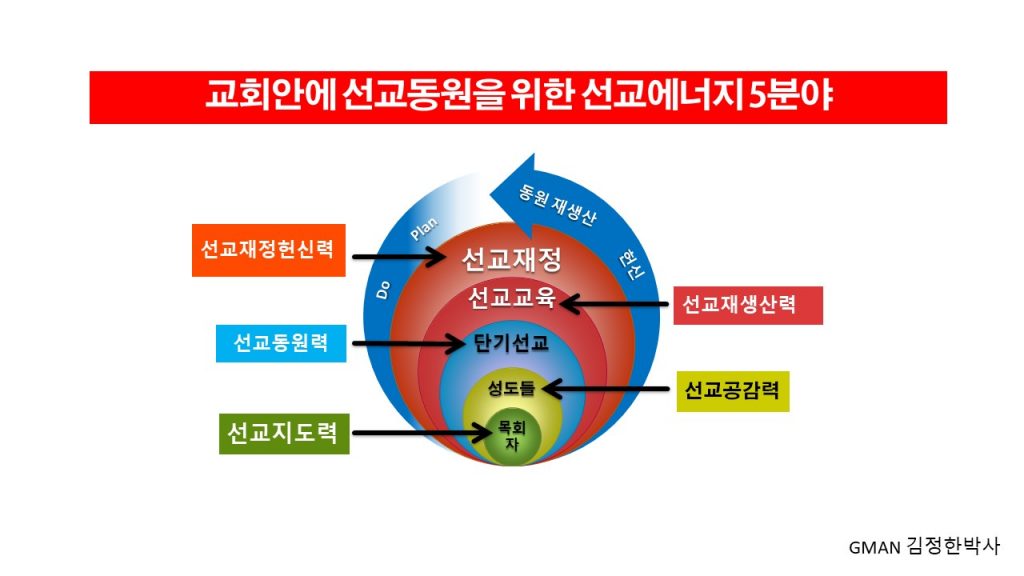 교회안에 선교동원을 위한 선교에너지 5분야

Do
Plan
동원 재생산
헌신

선교재정헌신력
선교재정
선교교육
선교재생산력
선교동원력
단기선교
성도들
선교공감력
선교지도력
목회자

GMAN 김정한박사